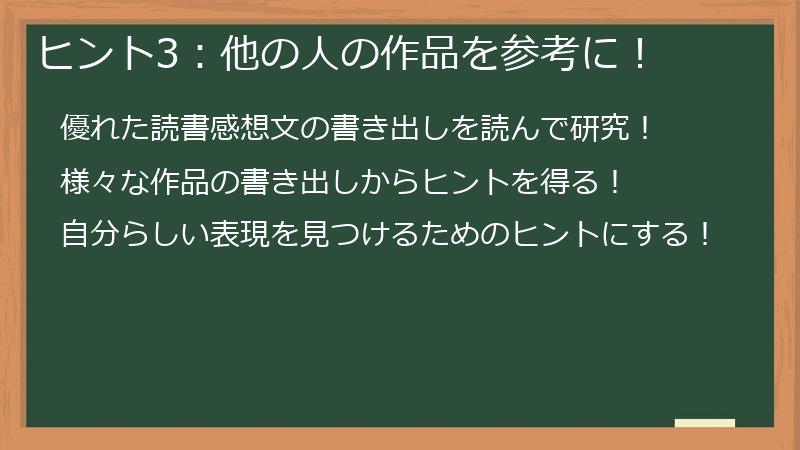 ヒント3：他の人の作品を参考に！

優れた読書感想文の書き出しを読んで研究！

様々な作品の書き出しからヒントを得る！

自分らしい表現を見つけるためのヒントにする！